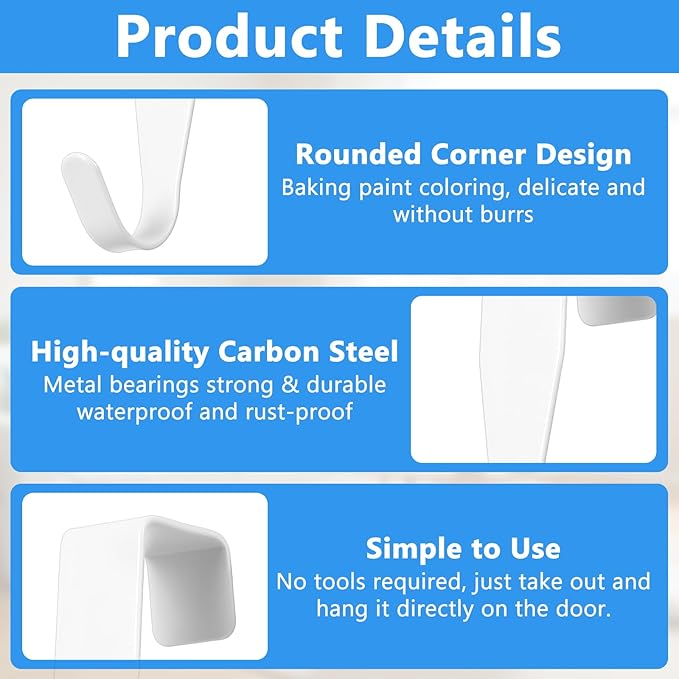 Product Details

Rounded Corner Design
Baking paint coloring, delicate and without burrs

High-quality Carbon Steel
Metal bearings strong & durable waterproof and rust-proof

Simple to Use
No tools required, just take out and hang it directly on the door.